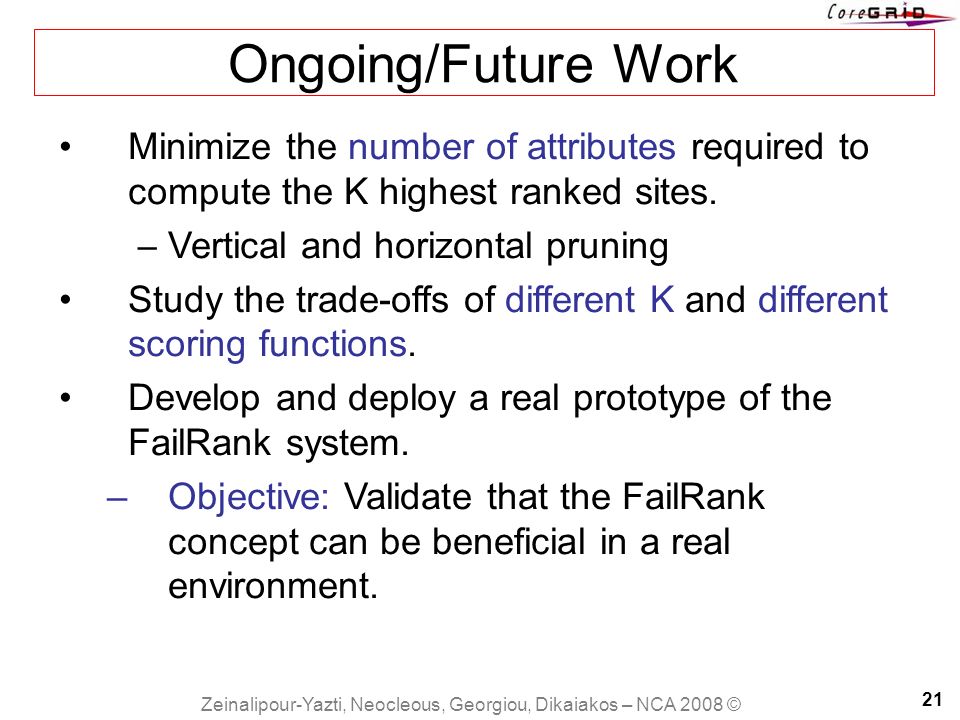 CoreGRID

Ongoing/Future Work

• Minimize the number of attributes required to compute the K highest ranked sites.

– Vertical and horizontal pruning

• Study the trade-offs of different K and different scoring functions.

• Develop and deploy a real prototype of the FailRank system.

– Objective: Validate that the FailRank concept can be beneficial in a real environment.

Zeinalipour-Yazti, Neocleous, Georgiou, Dikaiakos – NCA 2008 ©

21